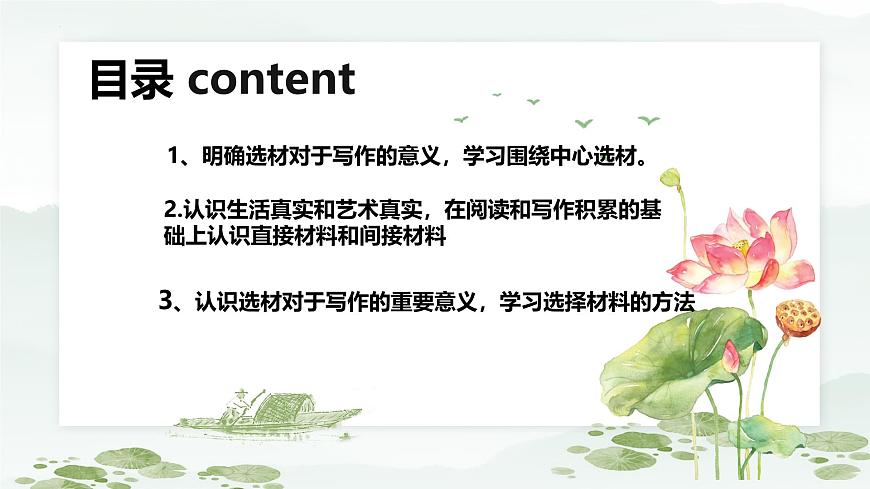 目录 content

1、明确选材对于写作的意义，学习围绕中心选材。

2.认识生活真实和艺术真实，在阅读和写作积累的基础上认识直接材料和间接材料

3、认识选材对于写作的重要意义，学习选择材料的方法